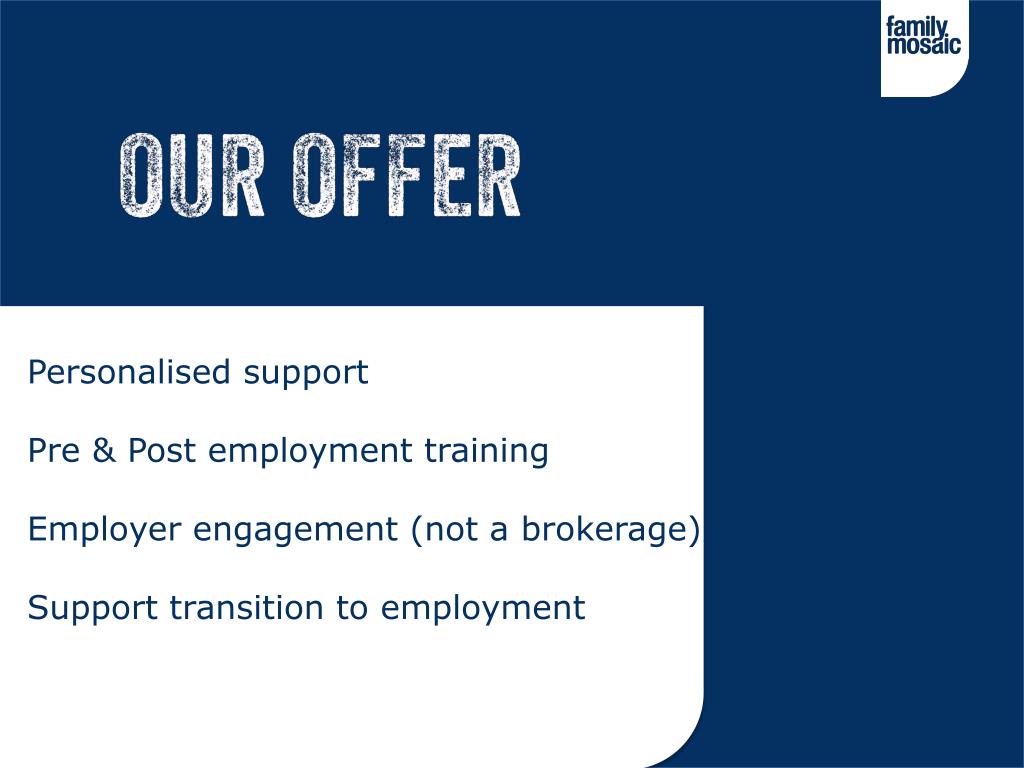 family mosaic

OUR OFFER

Personalised support

Pre & Post employment training

Employer engagement (not a brokerage)

Support transition to employment